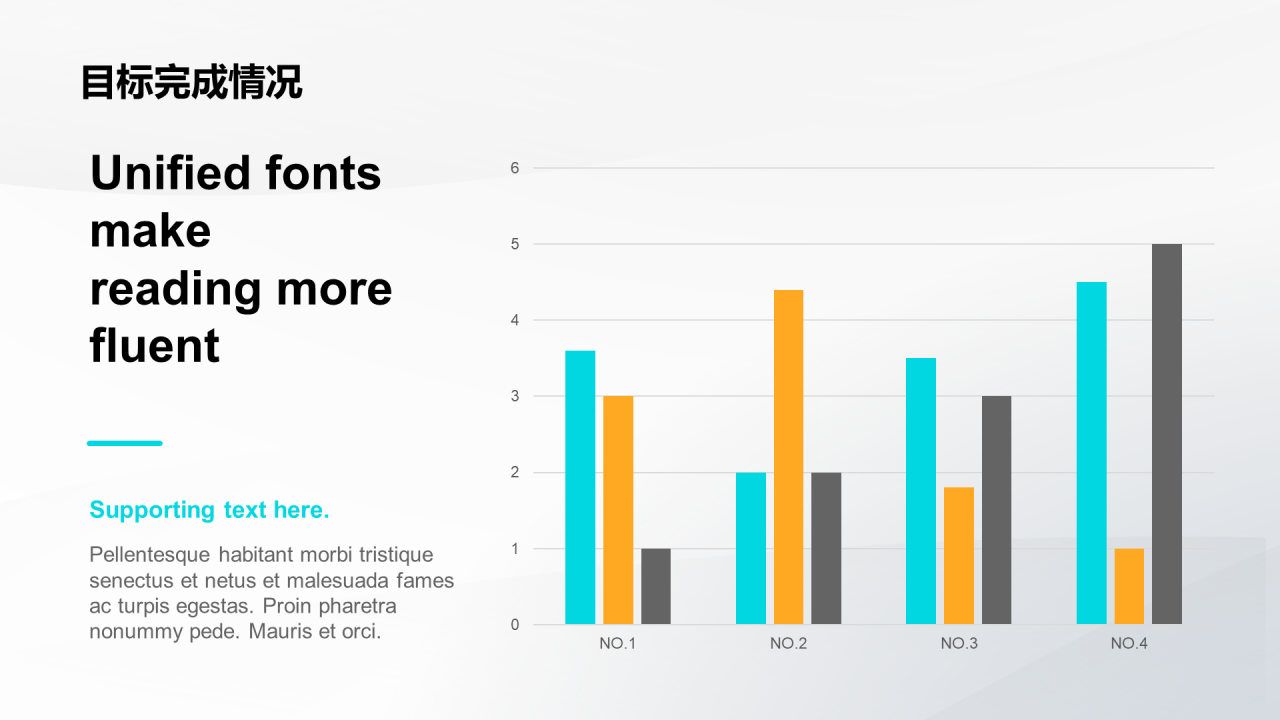 目标完成情况

Unified fonts make reading more fluent

Supporting text here.

Pellentesque habitant morbi tristique senectus et netus et malesuada fames ac turpis egestas. Proin pharetra nonummy pede. Mauris et orci.

6
5
4
3
2
1
0

NO.1
NO.2
NO.3
NO.4